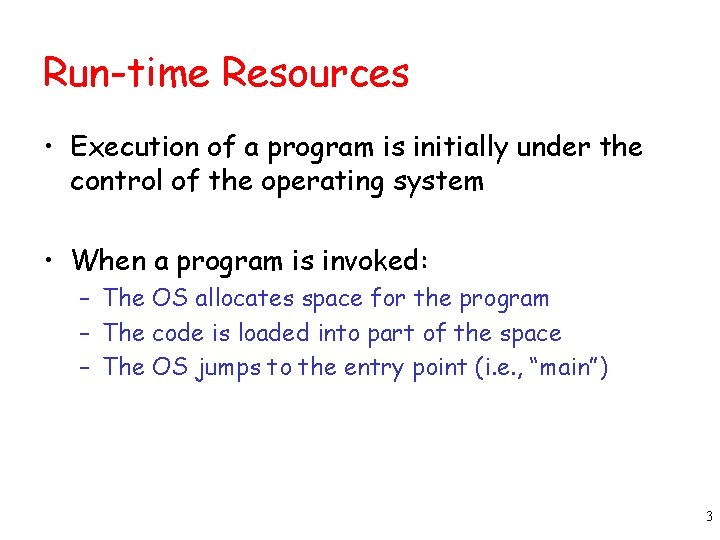 Run-time Resources

• Execution of a program is initially under the control of the operating system

• When a program is invoked:
  – The OS allocates space for the program
  – The code is loaded into part of the space
  – The OS jumps to the entry point (i.e., “main”)

3